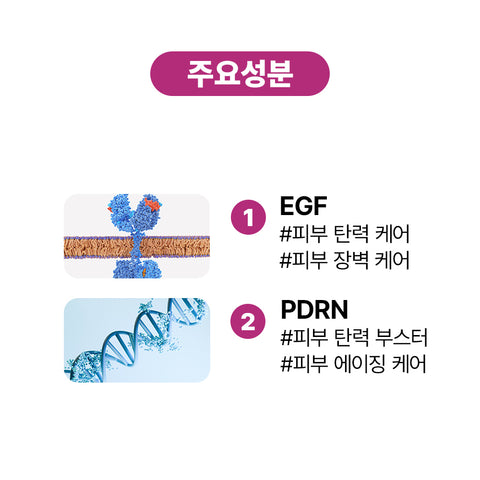 주요성분

1 EGF
#피부 탄력 케어
#피부 장벽 케어

2 PDRN
#피부 탄력 부스터
#피부 에이징 케어